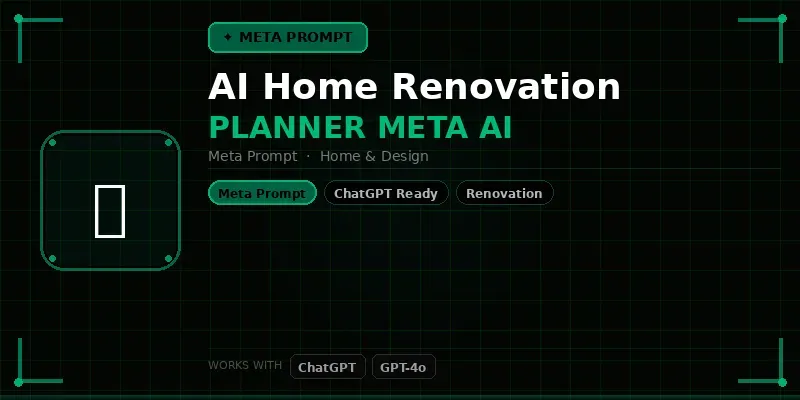 ✦ META PROMPT

AI Home Renovation
PLANNER META AI

Meta Prompt · Home & Design

Meta Prompt
ChatGPT Ready
Renovation

WORKS WITH
ChatGPT
GPT-4o